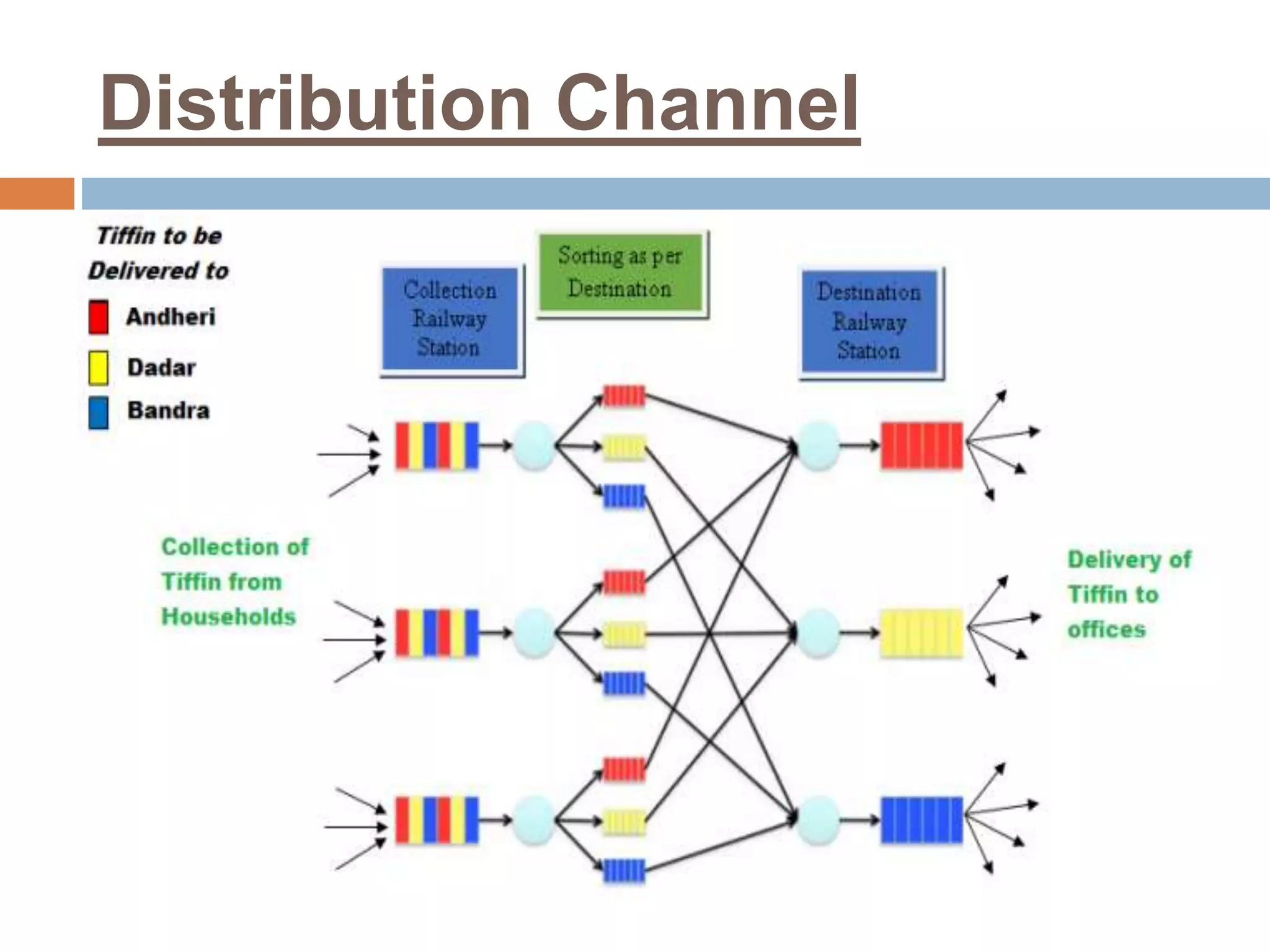 Distribution Channel

Tiffin to be Delivered to

Andheri

Dadar

Bandra

Collection Railway Station

Sorting as per Destination

Destination Railway Station

Collection of Tiffin from Households

Delivery of Tiffin to offices